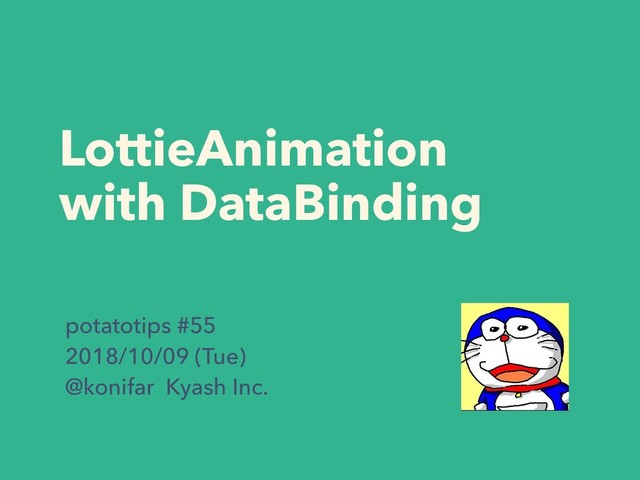 LottieAnimation with DataBinding

potatotips #55
2018/10/09 (Tue)
@konifar Kyash Inc.